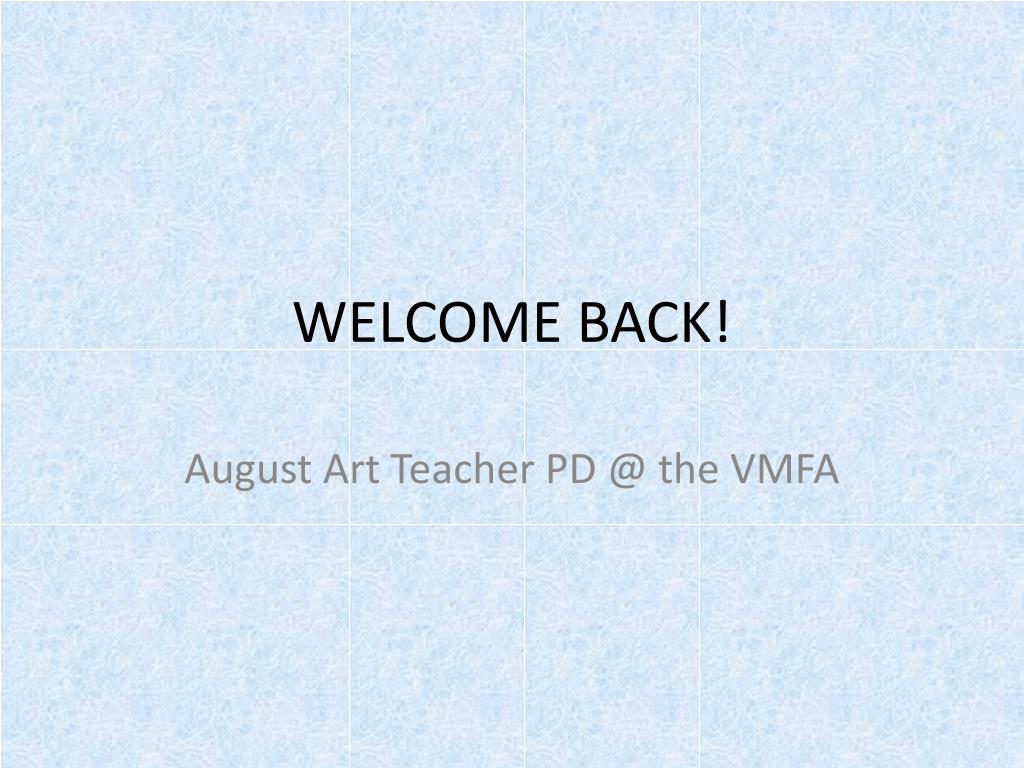 WELCOME BACK!

August Art Teacher PD @ the VMFA